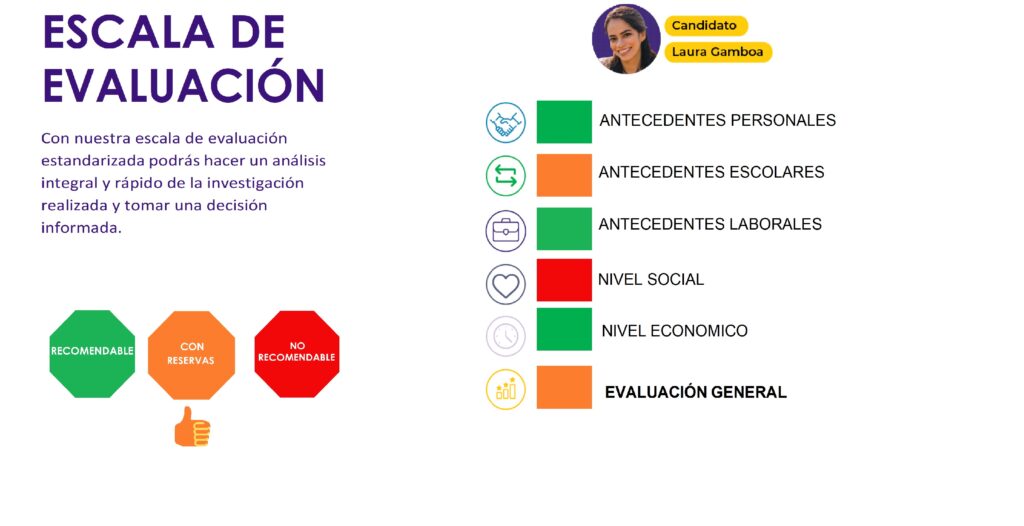 ESCALA DE EVALUACIÓN

Con nuestra escala de evaluación estandarizada podrás hacer un análisis integral y rápido de la investigación realizada y tomar una decisión informada.

RECOMENDABLE

CON RESERVAS

NO RECOMENDABLE

Candidato

Laura Gamboa

ANTECEDENTES PERSONALES

ANTECEDENTES ESCOLARES

ANTECEDENTES LABORALES

NIVEL SOCIAL

NIVEL ECONOMICO

EVALUACIÓN GENERAL